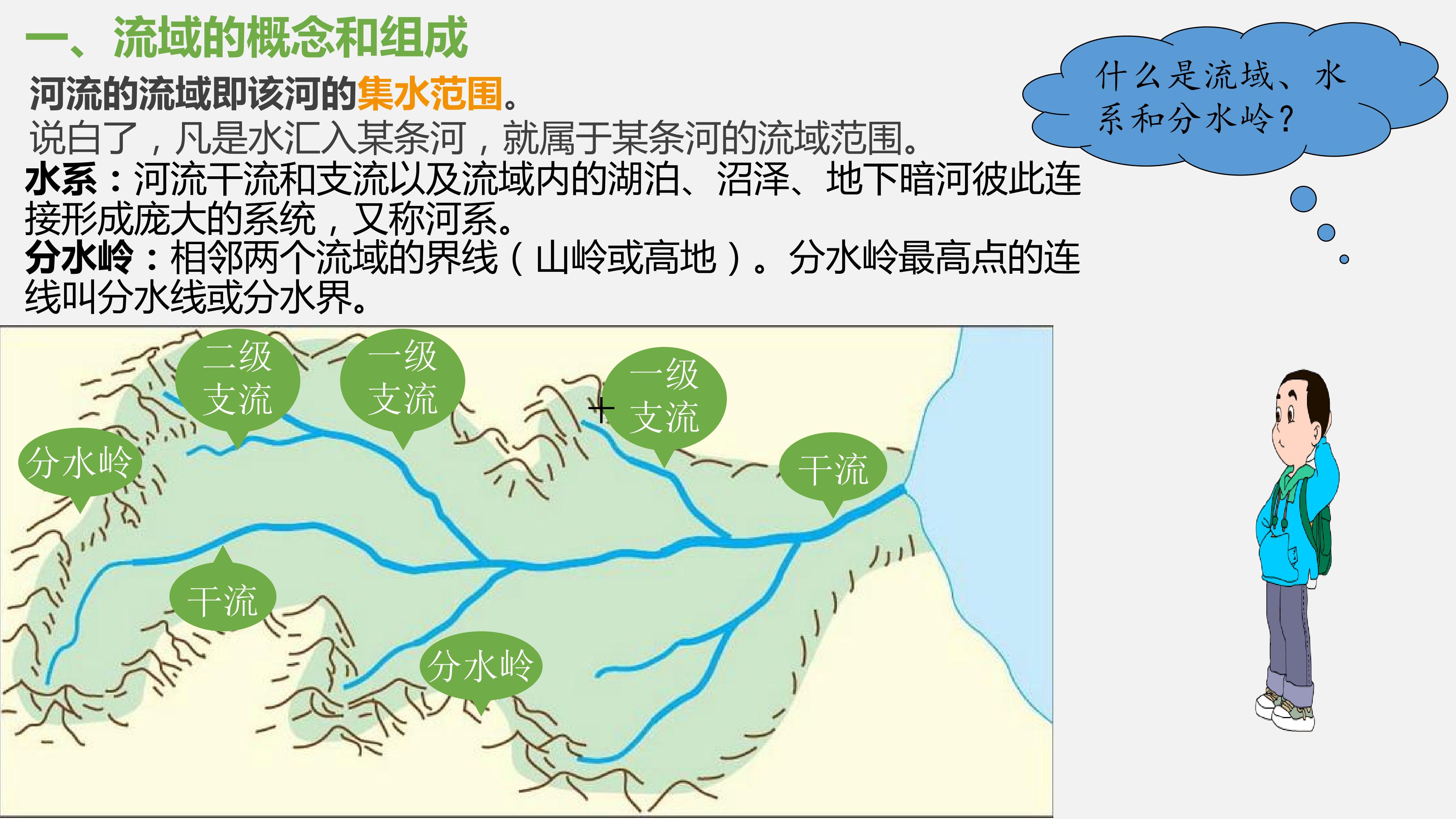 一、流域的概念和组成

河流的流域即该河的集水范围。

说白了，凡是水汇入某条河，就属于某条河的流域范围。

水系：河流干流和支流以及流域内的湖泊、沼泽、地下暗河彼此连接形成庞大的系统，又称河系。

分水岭：相邻两个流域的界线（山岭或高地）。分水岭最高点的连线叫分水线或分水界。

什么是流域、水系和分水岭？

二级支流

一级支流

一级支流

分水岭

干流

干流

分水岭